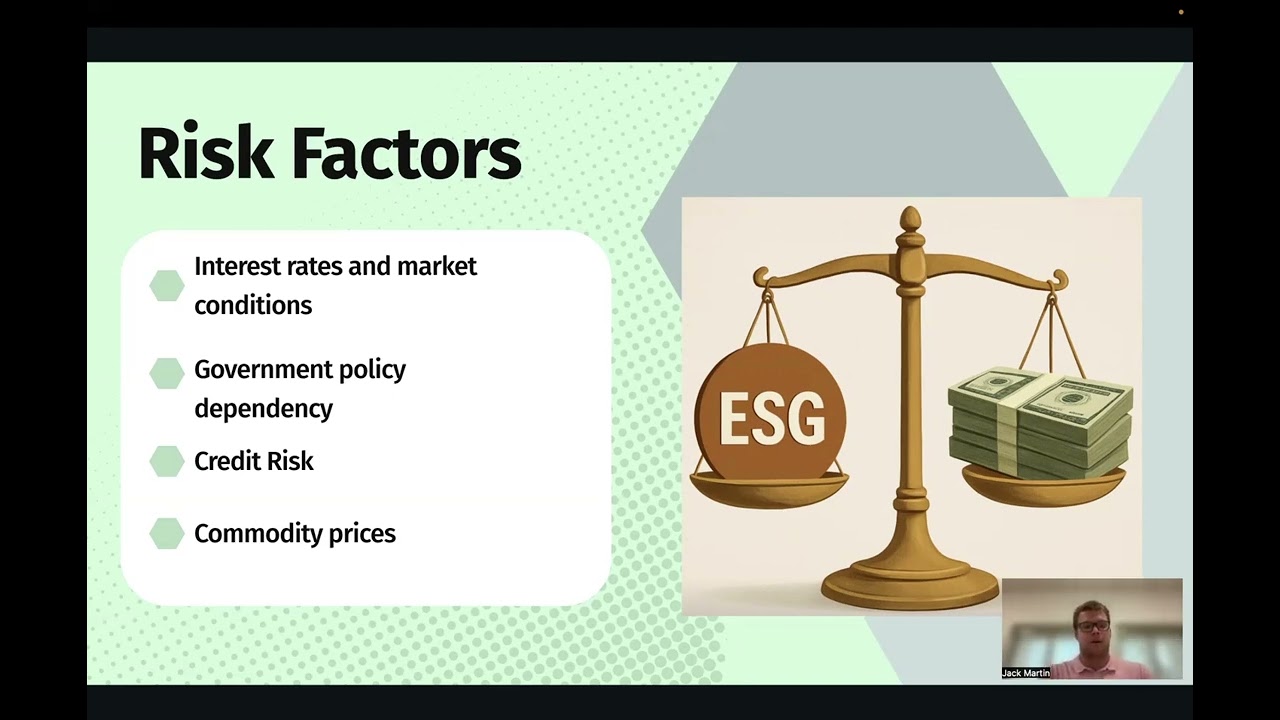 Risk Factors

Interest rates and market conditions

Government policy dependency

Credit Risk

Commodity prices

ESG

Jack Martin